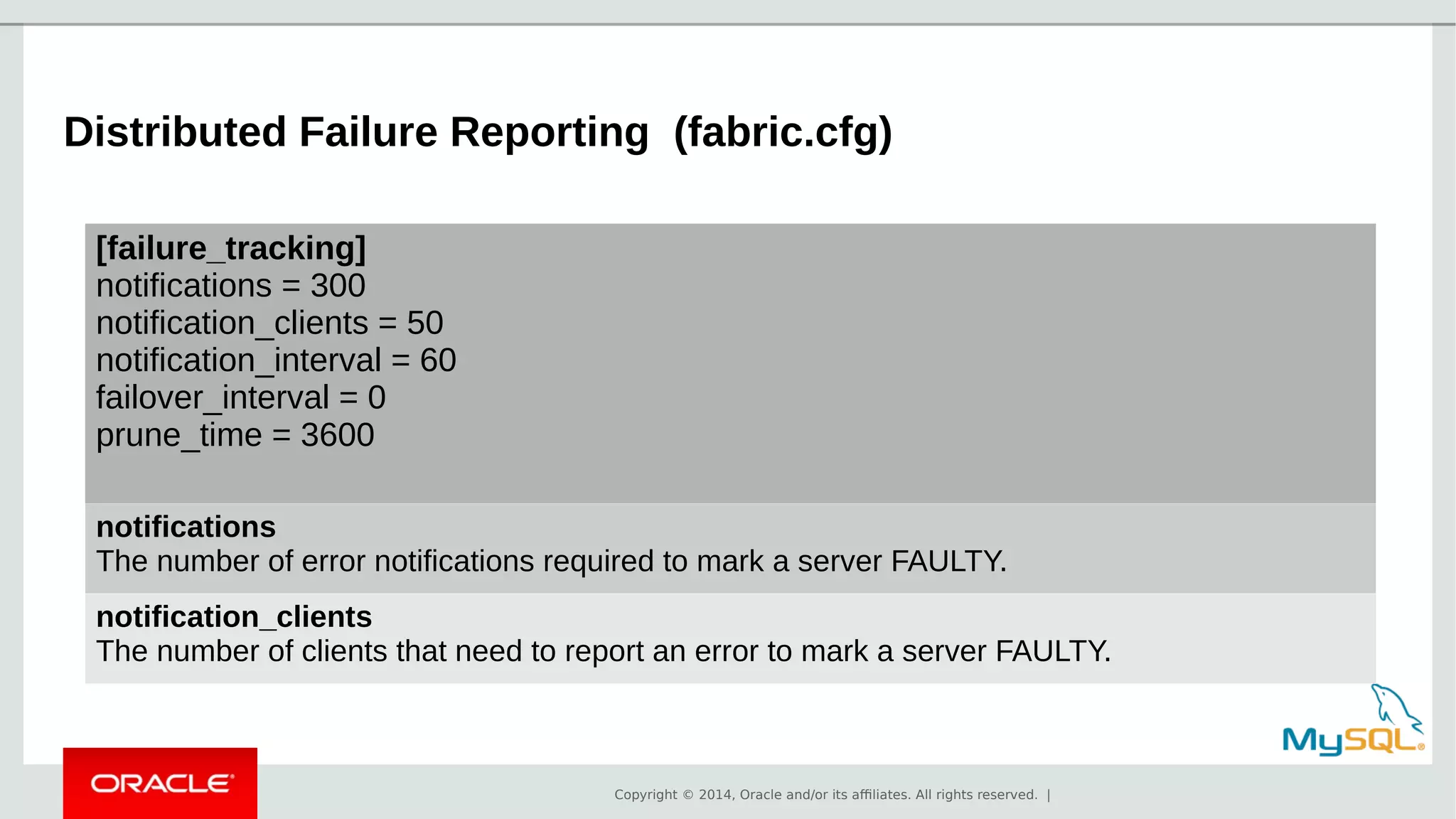 Distributed Failure Reporting (fabric.cfg)

[failure_tracking]
notifications = 300
notification_clients = 50
notification_interval = 60
failover_interval = 0
prune_time = 3600

notifications
The number of error notifications required to mark a server FAULTY.

notification_clients
The number of clients that need to report an error to mark a server FAULTY.

MySQL

ORACLE

Copyright © 2014, Oracle and/or its affiliates. All rights reserved. |